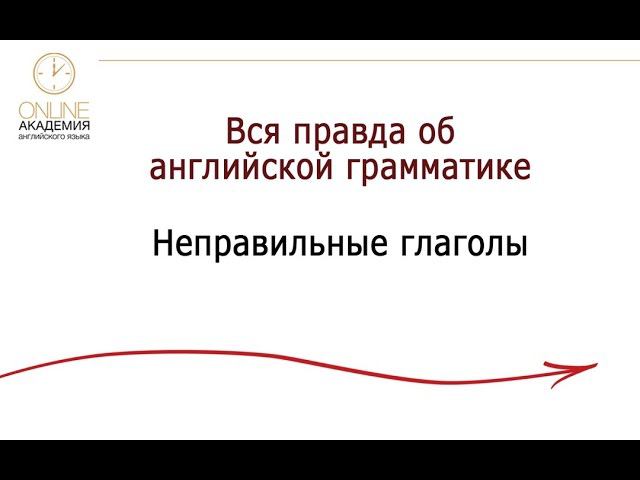 ONLINE
АКАДЕМИЯ
английского языка

Вся правда об английской грамматике

Неправильные глаголы